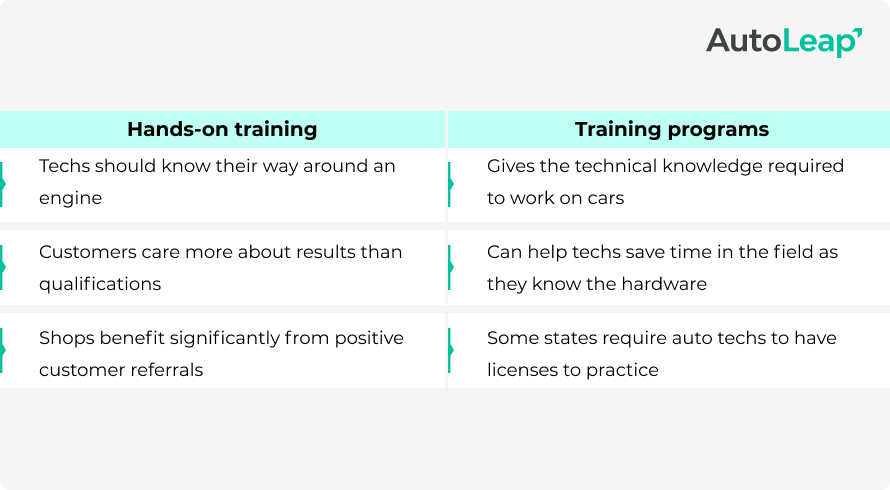 AutoLeap

| Hands-on training | Training programs |
|---|---|
| Techs should know their way around an engine | Gives the technical knowledge required to work on cars |
| Customers care more about results than qualifications | Can help techs save time in the field as they know the hardware |
| Shops benefit significantly from positive customer referrals | Some states require auto techs to have licenses to practice |